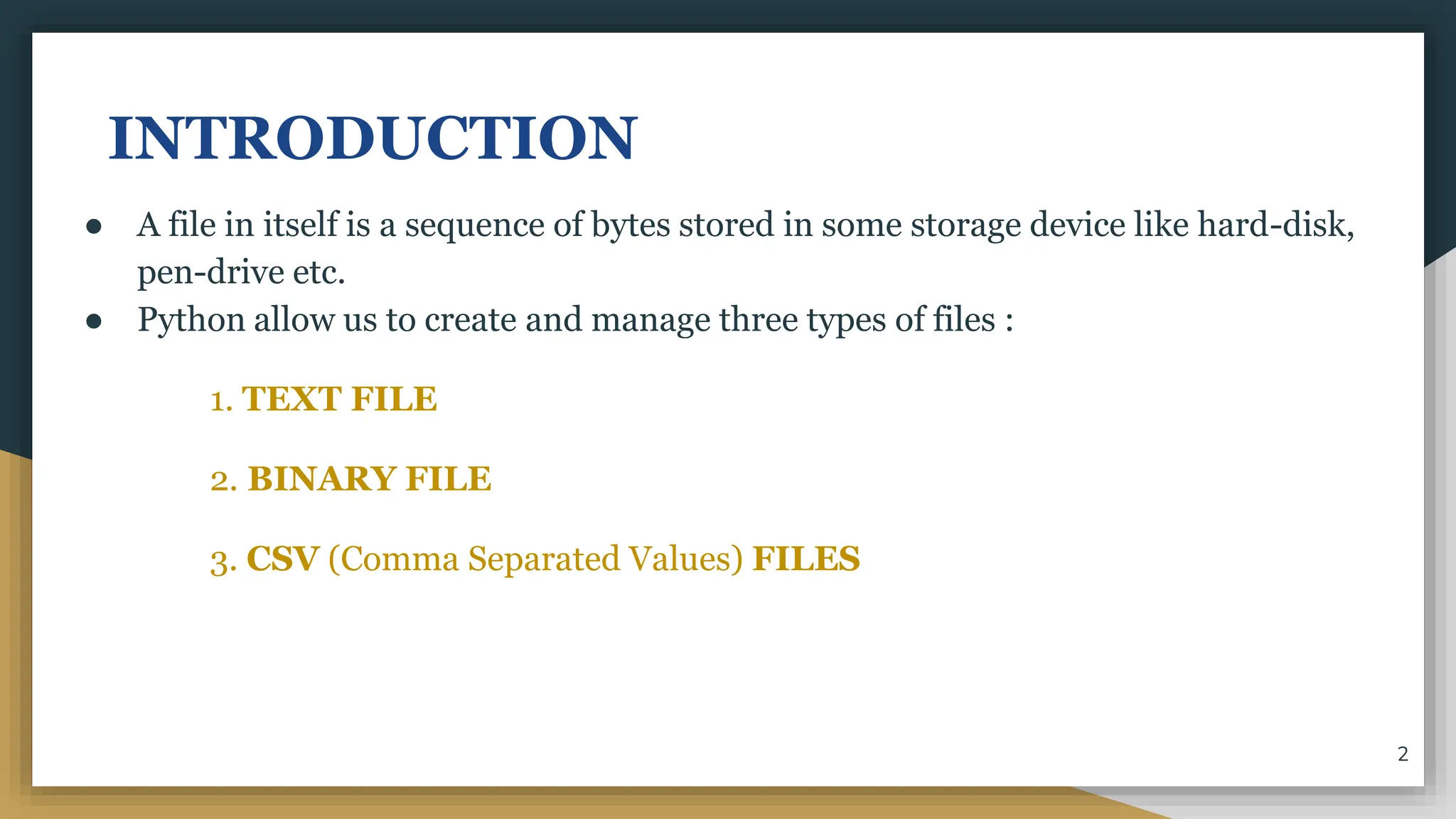 INTRODUCTION

● A file in itself is a sequence of bytes stored in some storage device like hard-disk, pen-drive etc.
● Python allow us to create and manage three types of files :

1. TEXT FILE

2. BINARY FILE

3. CSV (Comma Separated Values) FILES

2